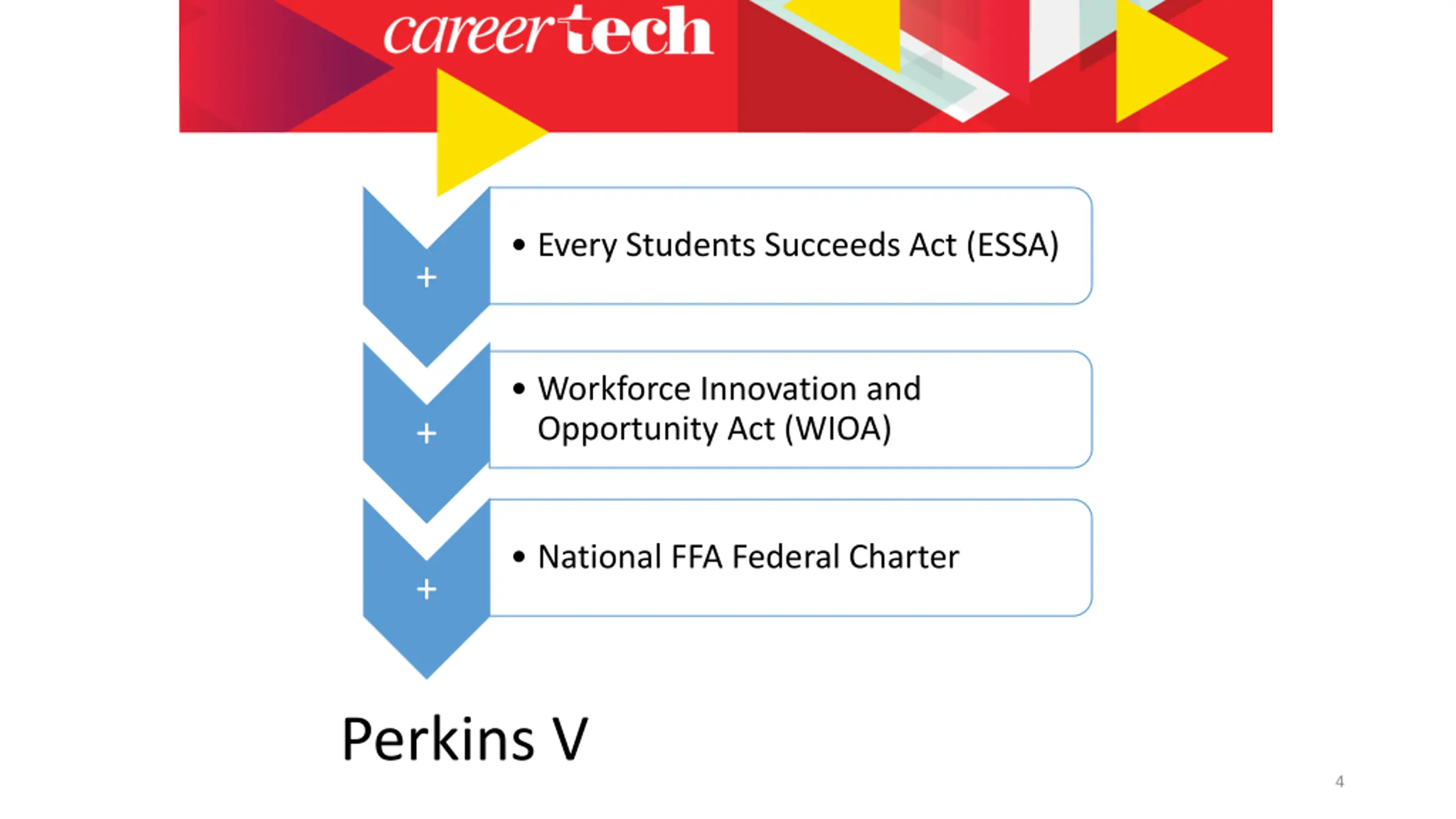 careertech

+

• Every Students Succeeds Act (ESSA)

+

• Workforce Innovation and Opportunity Act (WIOA)

+

• National FFA Federal Charter

Perkins V

4